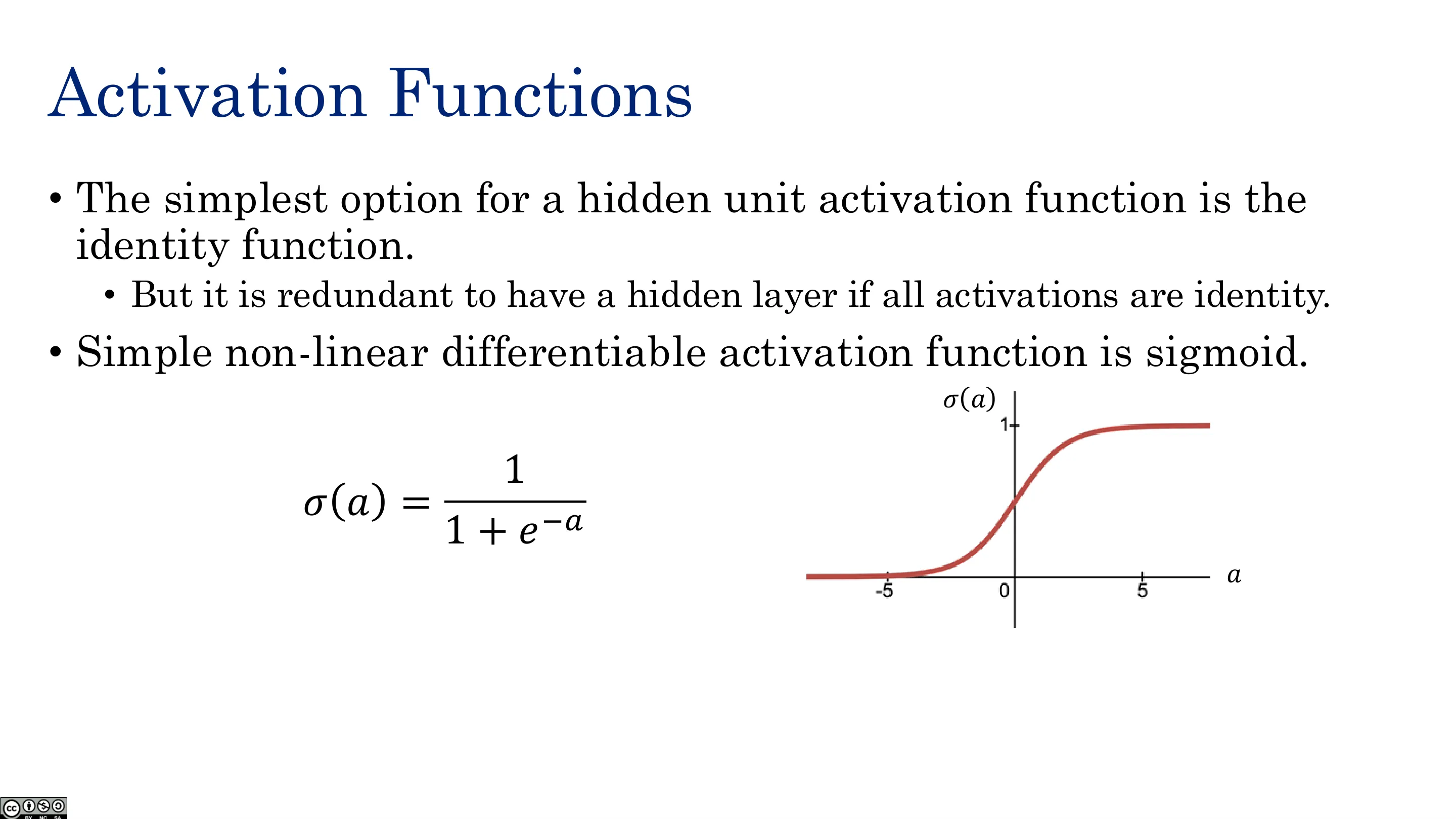 Activation Functions

• The simplest option for a hidden unit activation function is the identity function.

• But it is redundant to have a hidden layer if all activations are identity.

• Simple non-linear differentiable activation function is sigmoid.

$\sigma(a) = \frac{1}{1 + e^{-a}}$

$\sigma(a)$
1
-5
0
5
$a$